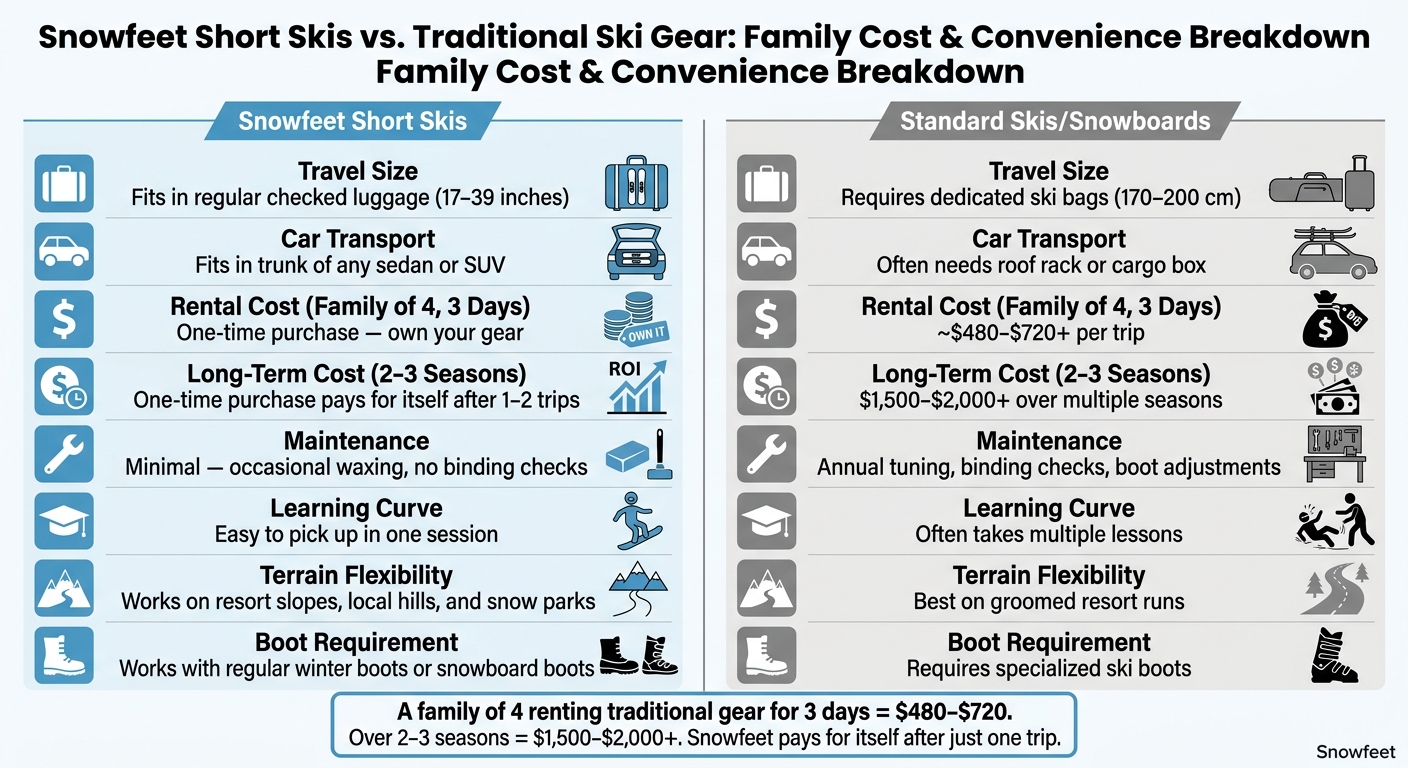 Snowfeet Short Skis vs. Traditional Ski Gear: Family Cost & Convenience Breakdown
Family Cost & Convenience Breakdown

Snowfeet Short Skis

Travel Size
Fits in regular checked luggage (17–39 inches)

Car Transport
Fits in trunk of any sedan or SUV

Rental Cost (Family of 4, 3 Days)
One-time purchase — own your gear
OWN IT

Long-Term Cost (2–3 Seasons)
One-time purchase pays for itself after 1–2 trips
ROI

Maintenance
Minimal — occasional waxing, no binding checks

Learning Curve
Easy to pick up in one session

Terrain Flexibility
Works on resort slopes, local hills, and snow parks

Boot Requirement
Works with regular winter boots or snowboard boots

Standard Skis/Snowboards

Travel Size
Requires dedicated ski bags (170–200 cm)

Car Transport
Often needs roof rack or cargo box

Rental Cost (Family of 4, 3 Days)
~$480–$720+ per trip
BIG

Long-Term Cost (2–3 Seasons)
$1,500–$2,000+ over multiple seasons

Maintenance
Annual tuning, binding checks, boot adjustments

Learning Curve
Often takes multiple lessons

Terrain Flexibility
Best on groomed resort runs

Boot Requirement
Requires specialized ski boots

A family of 4 renting traditional gear for 3 days = $480–$720.
Over 2–3 seasons = $1,500–$2,000+. Snowfeet pays for itself after just one trip.

Snowfeet